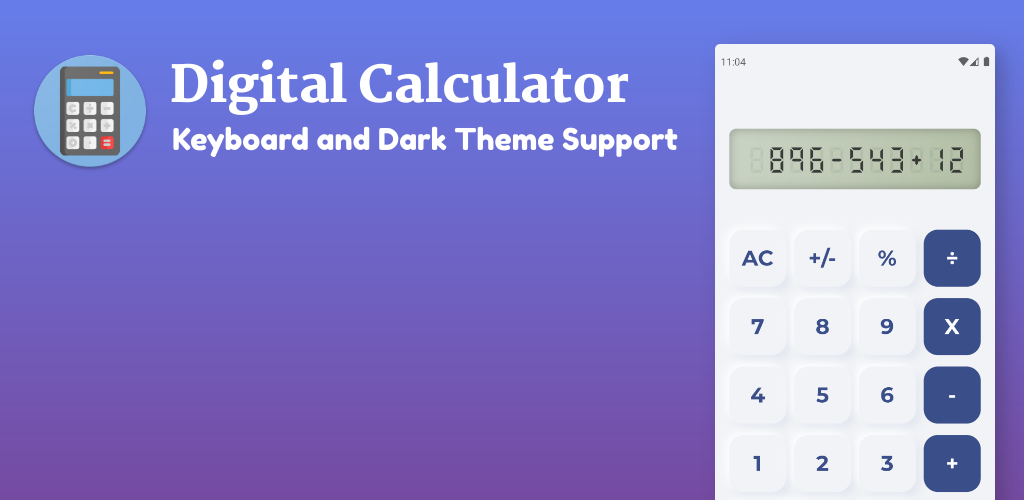 Digital Calculator
Keyboard and Dark Theme Support

11:04

896-543+12

AC +/- % ÷
7 8 9 X
4 5 6 -
1 2 3 +